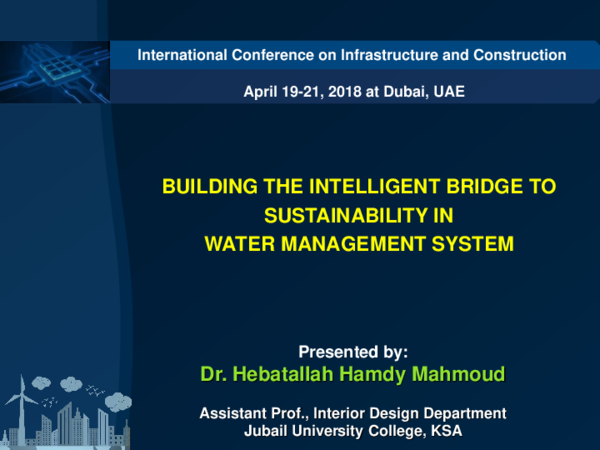 International Conference on Infrastructure and Construction

April 19-21, 2018 at Dubai, UAE

BUILDING THE INTELLIGENT BRIDGE TO SUSTAINABILITY IN WATER MANAGEMENT SYSTEM

Presented by:
Dr. Hebatallah Hamdy Mahmoud

Assistant Prof., Interior Design Department
Jubail University College, KSA